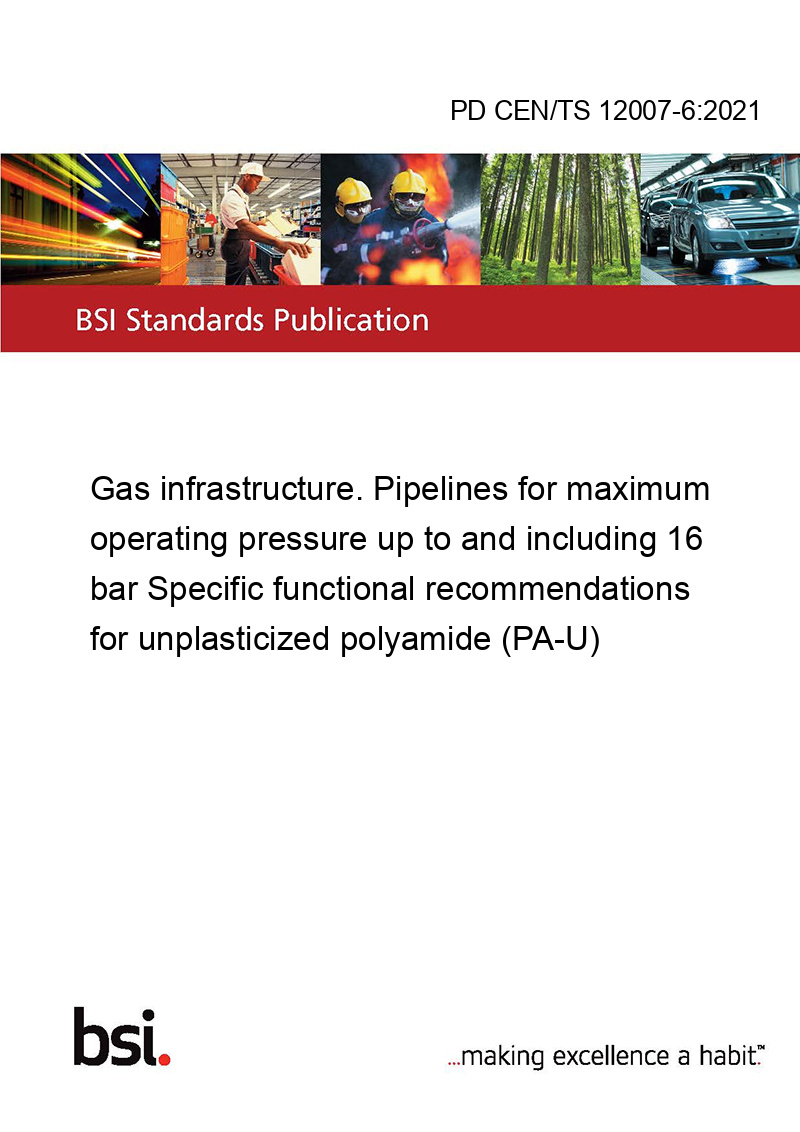 PD CEN/TS 12007-6:2021

BSI Standards Publication

Gas infrastructure. Pipelines for maximum operating pressure up to and including 16 bar Specific functional recommendations for unplasticized polyamide (PA-U)

bsi.

...making excellence a habit.™